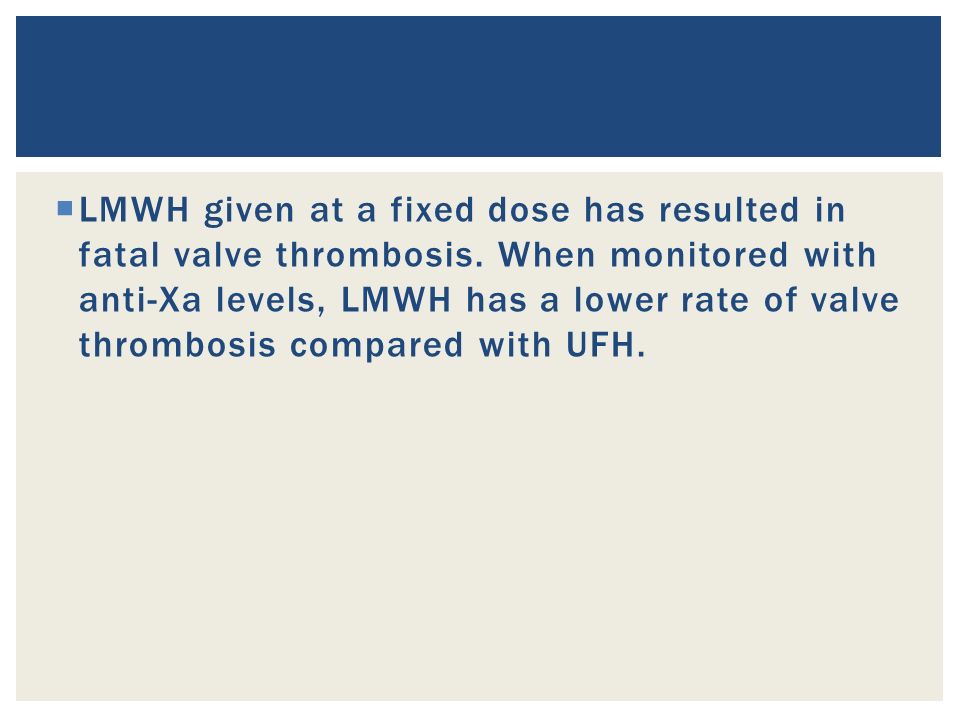 LMWH given at a fixed dose has resulted in fatal valve thrombosis. When monitored with anti-Xa levels, LMWH has a lower rate of valve thrombosis compared with UFH.